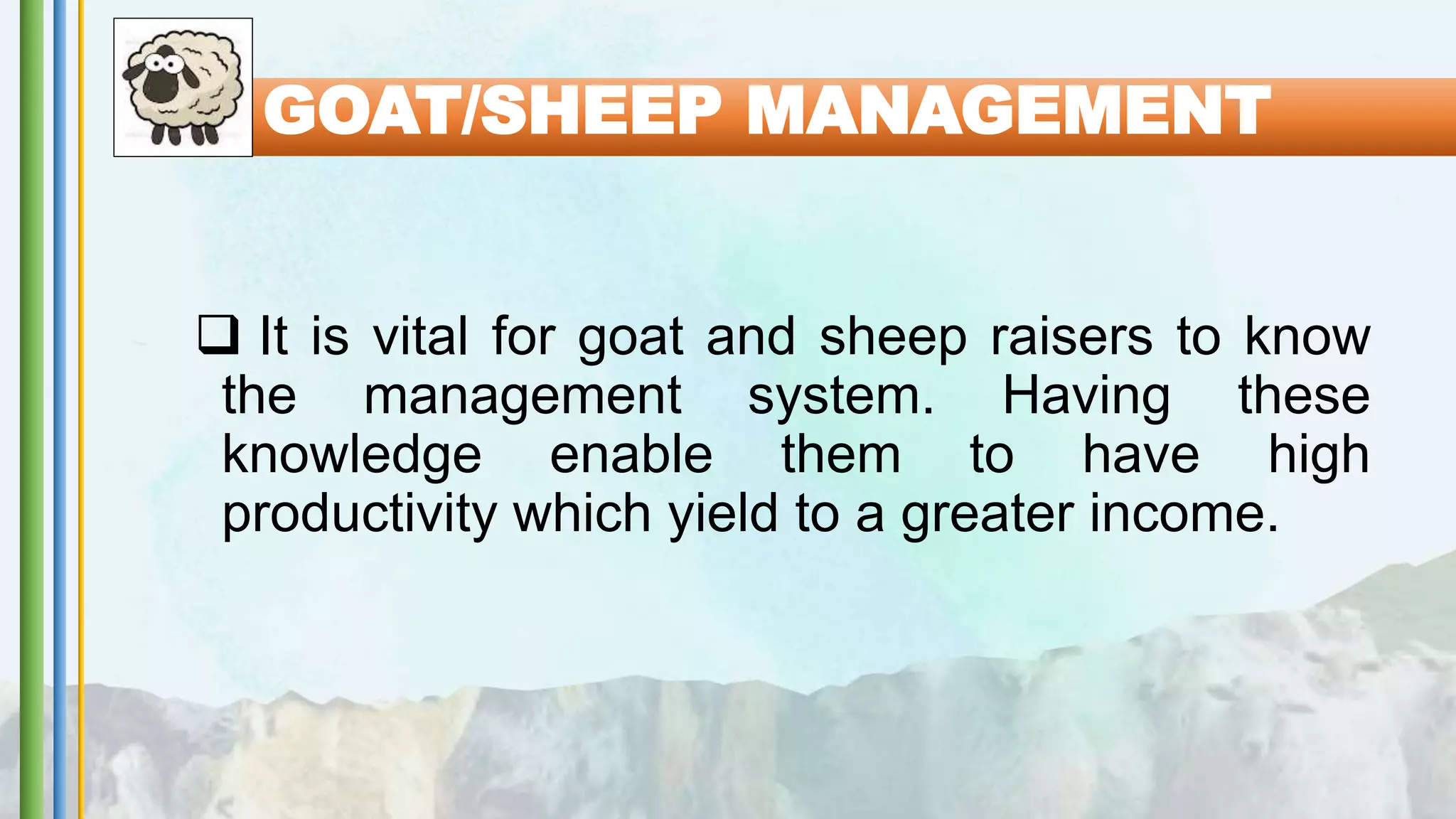 GOAT/SHEEP MANAGEMENT

❑ It is vital for goat and sheep raisers to know the management system. Having these knowledge enable them to have high productivity which yield to a greater income.